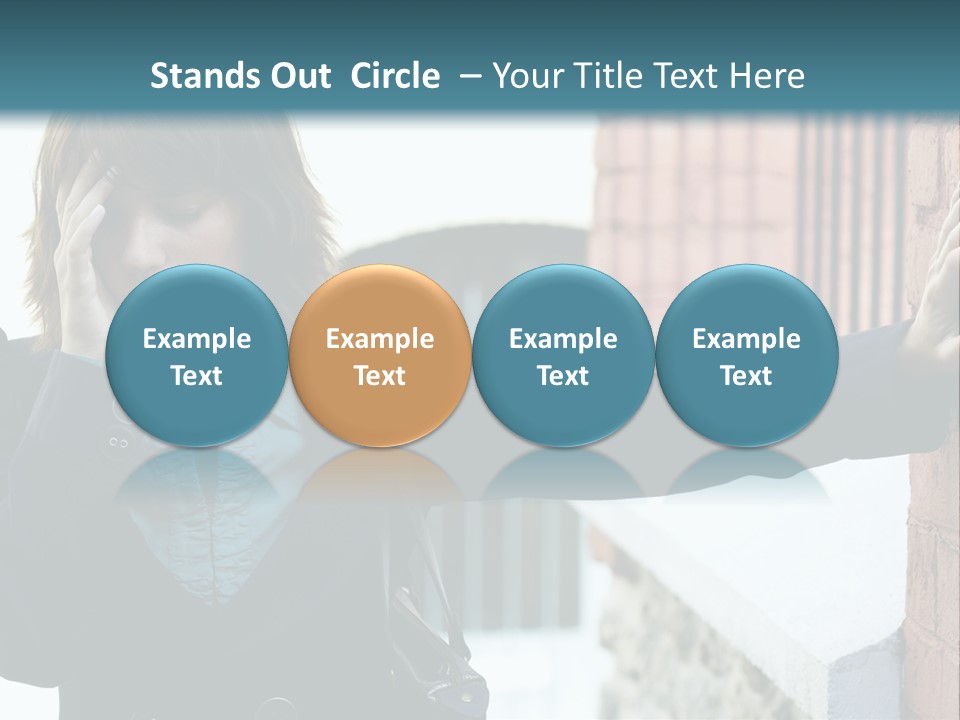 Stands Out  Circle  – Your Title Text Here

Example Text

Example Text

Example Text

Example Text